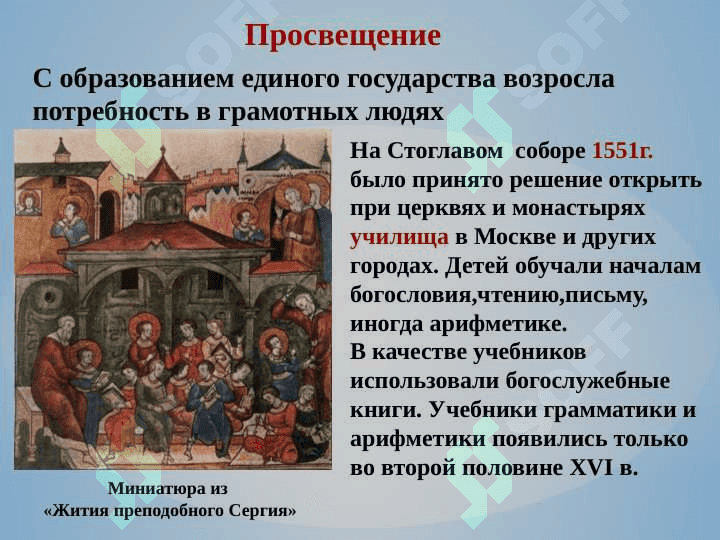 Просвещение

С образованием единого государства возросла потребность в грамотных людях

На Стоглавом соборе 1551г. было принято решение открыть при церквях и монастырях училища в Москве и других городах. Детей обучали началам богословия,чтению,письму, иногда арифметике.
В качестве учебников использовали богослужебные книги. Учебники грамматики и арифметики появились только во второй половине XVI в.

Миниатюра из «Жития преподобного Сергия»